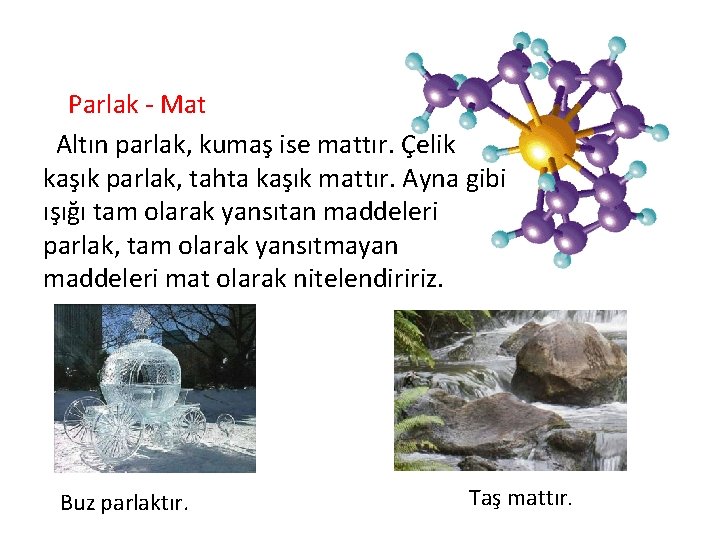 Parlak - Mat

Altın parlak, kumaş ise mattır. Çelik kaşık parlak, tahta kaşık mattır. Ayna gibi ışığı tam olarak yansıtan maddeleri parlak, tam olarak yansıtmayan maddeleri mat olarak nitelendiririz.

Buz parlaktır.

Taş mattır.